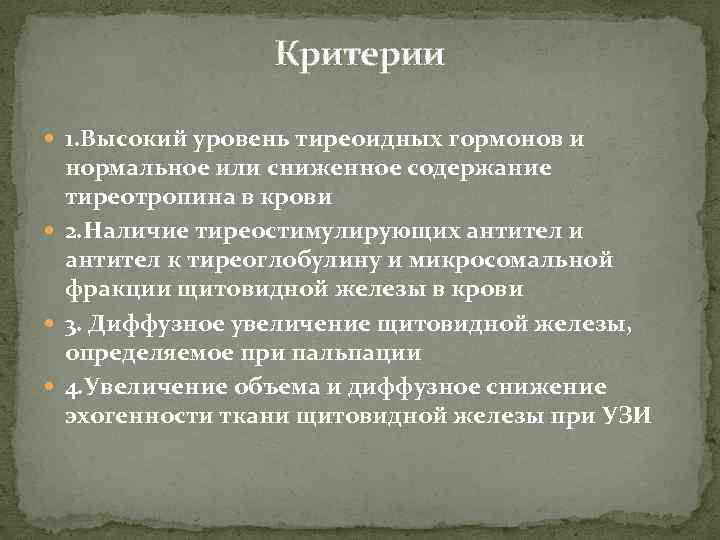 Критерии

1.Высокий уровень тиреоидных гормонов и нормальное или сниженное содержание тиреотропина в крови

2.Наличие тиреостимулирующих антител и антител к тиреоглобулину и микросомальной фракции щитовидной железы в крови

3. Диффузное увеличение щитовидной железы, определяемое при пальпации

4.Увеличение объема и диффузное снижение эхогенности ткани щитовидной железы при УЗИ